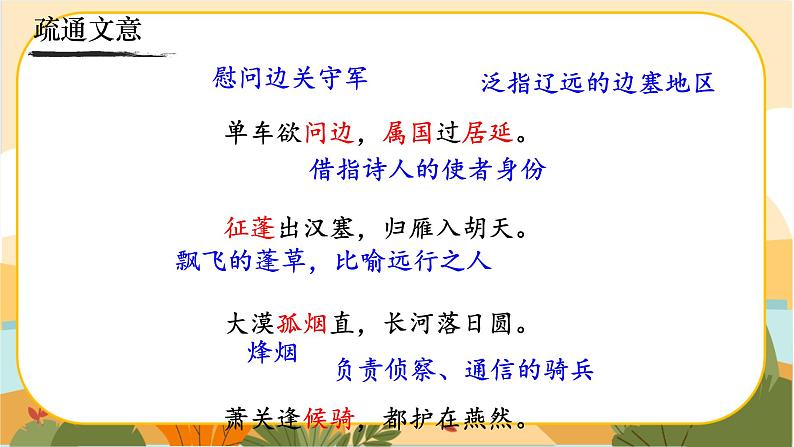 疏通文意

慰问边关守军　泛指辽远的边塞地区

单车欲问边，属国过居延。

借指诗人的使者身份

征蓬出汉塞，归雁入胡天。

飘飞的蓬草，比喻远行之人

大漠孤烟直，长河落日圆。

烽烟

负责侦察、通信的骑兵

萧关逢候骑，都护在燕然。